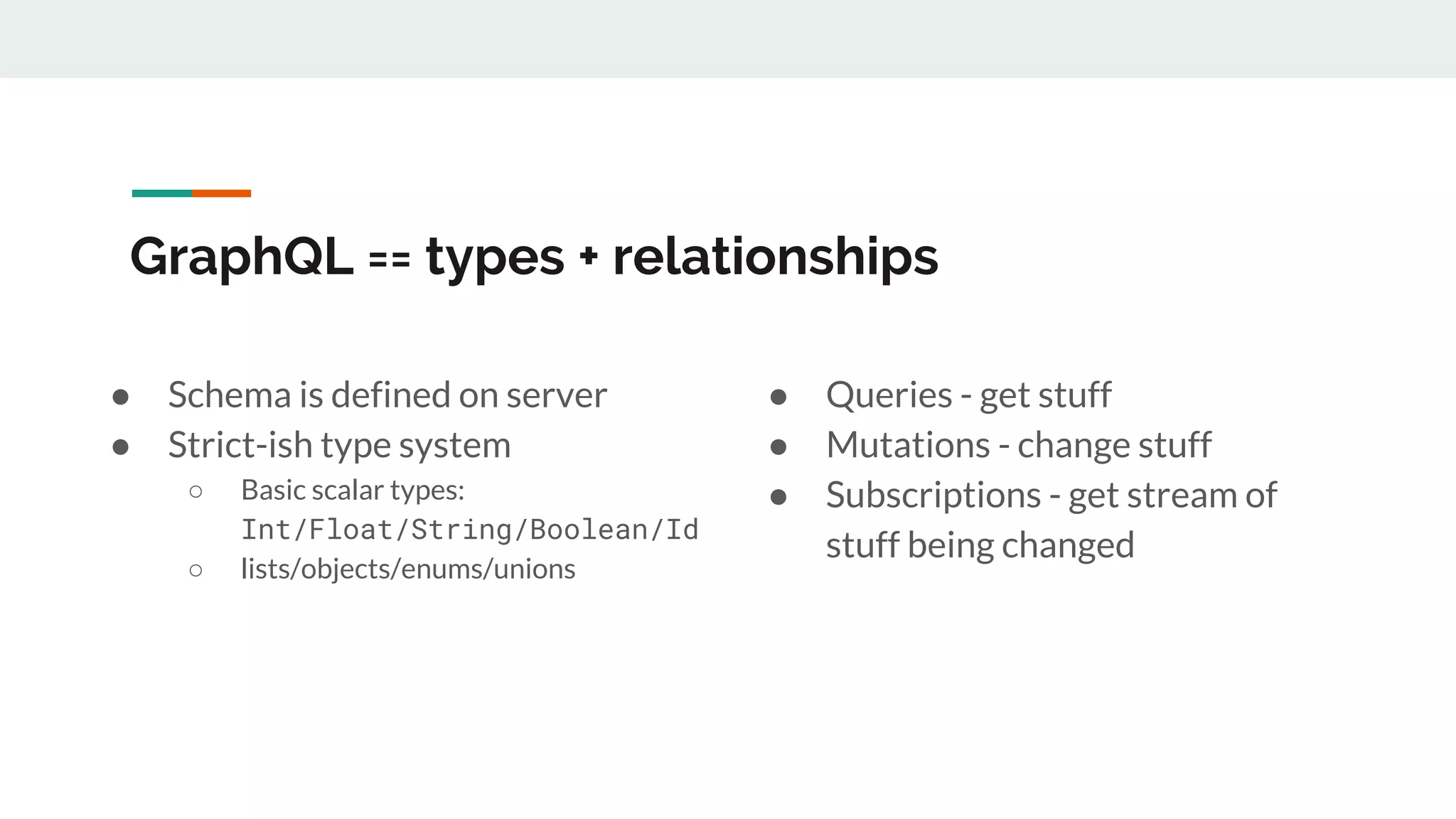 GraphQL == types + relationships

● Schema is defined on server
● Strict-ish type system
  ○ Basic scalar types: Int/Float/String/Boolean/Id
  ○ lists/objects/enums/unions

● Queries - get stuff
● Mutations - change stuff
● Subscriptions - get stream of stuff being changed